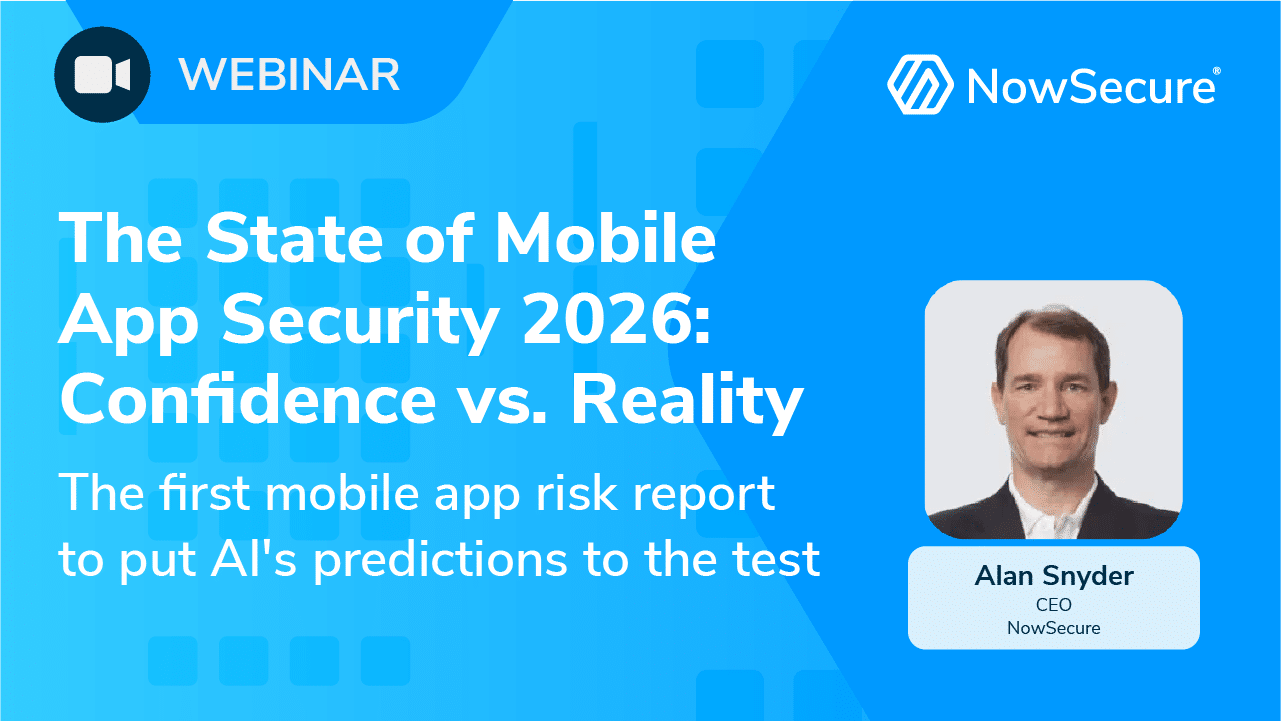 WEBINAR

NowSecure®

The State of Mobile App Security 2026: Confidence vs. Reality

The first mobile app risk report to put AI's predictions to the test

Alan Snyder
CEO
NowSecure